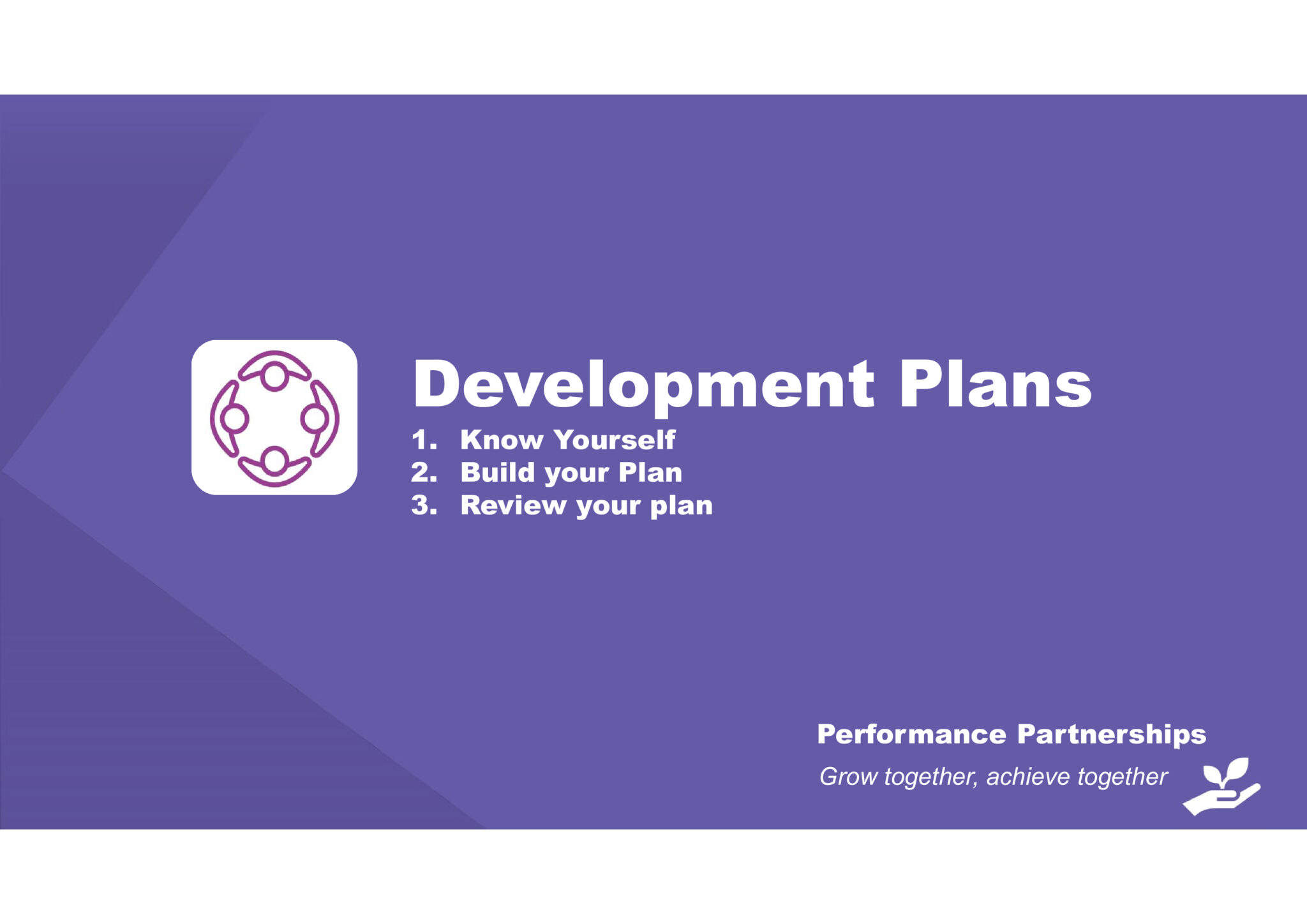 Development Plans

1. Know Yourself
2. Build your Plan
3. Review your plan

Performance Partnerships

Grow together, achieve together